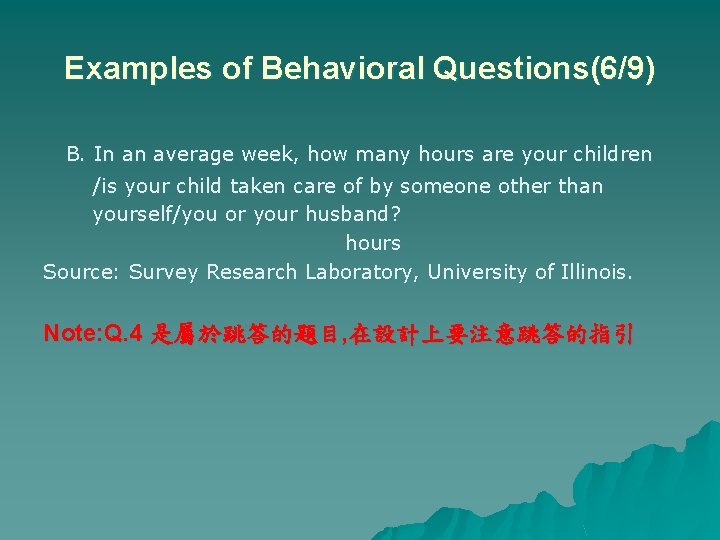 Examples of Behavioral Questions(6/9)

B. In an average week, how many hours are your children /is your child taken care of by someone other than yourself/you or your husband?

hours

Source: Survey Research Laboratory, University of Illinois.

Note:Q.4 是屬於跳答的題目,在設計上要注意跳答的指引